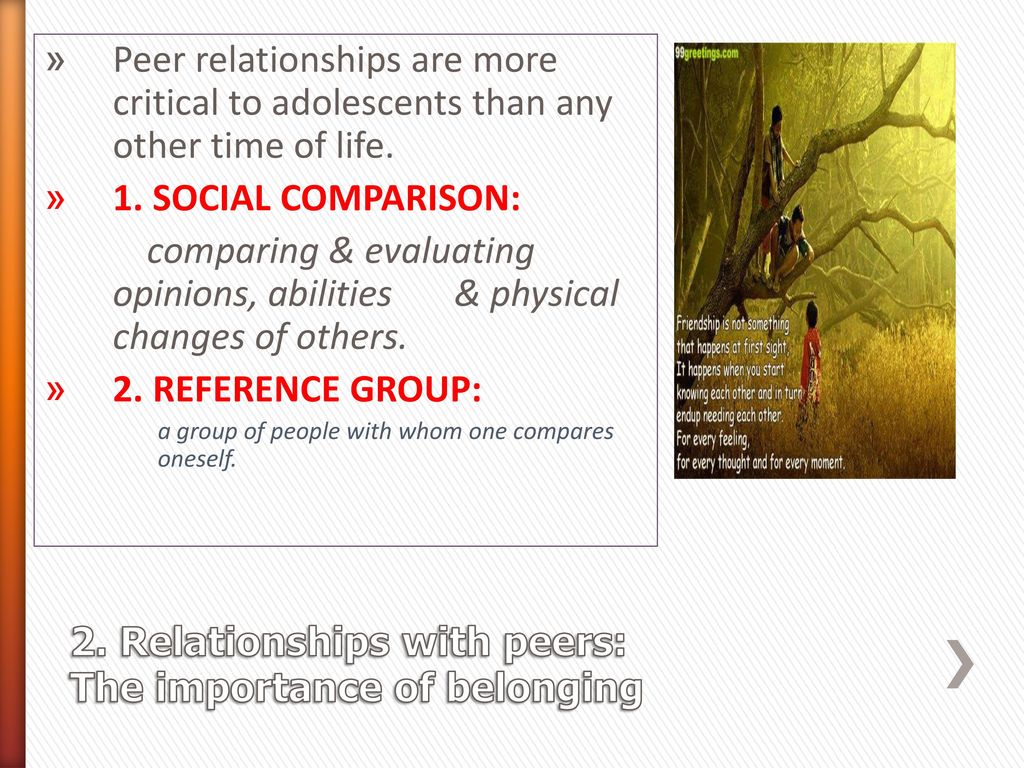 » Peer relationships are more critical to adolescents than any other time of life.

» 1. SOCIAL COMPARISON:

comparing & evaluating opinions, abilities & physical changes of others.

» 2. REFERENCE GROUP:

a group of people with whom one compares oneself.

99greetings.com

Friendship is not something that happens at first sight, It happens when you start knowing each other and in turn endup needing each other. For every feeling, for every thought and for every moment.

2. Relationships with peers: The importance of belonging